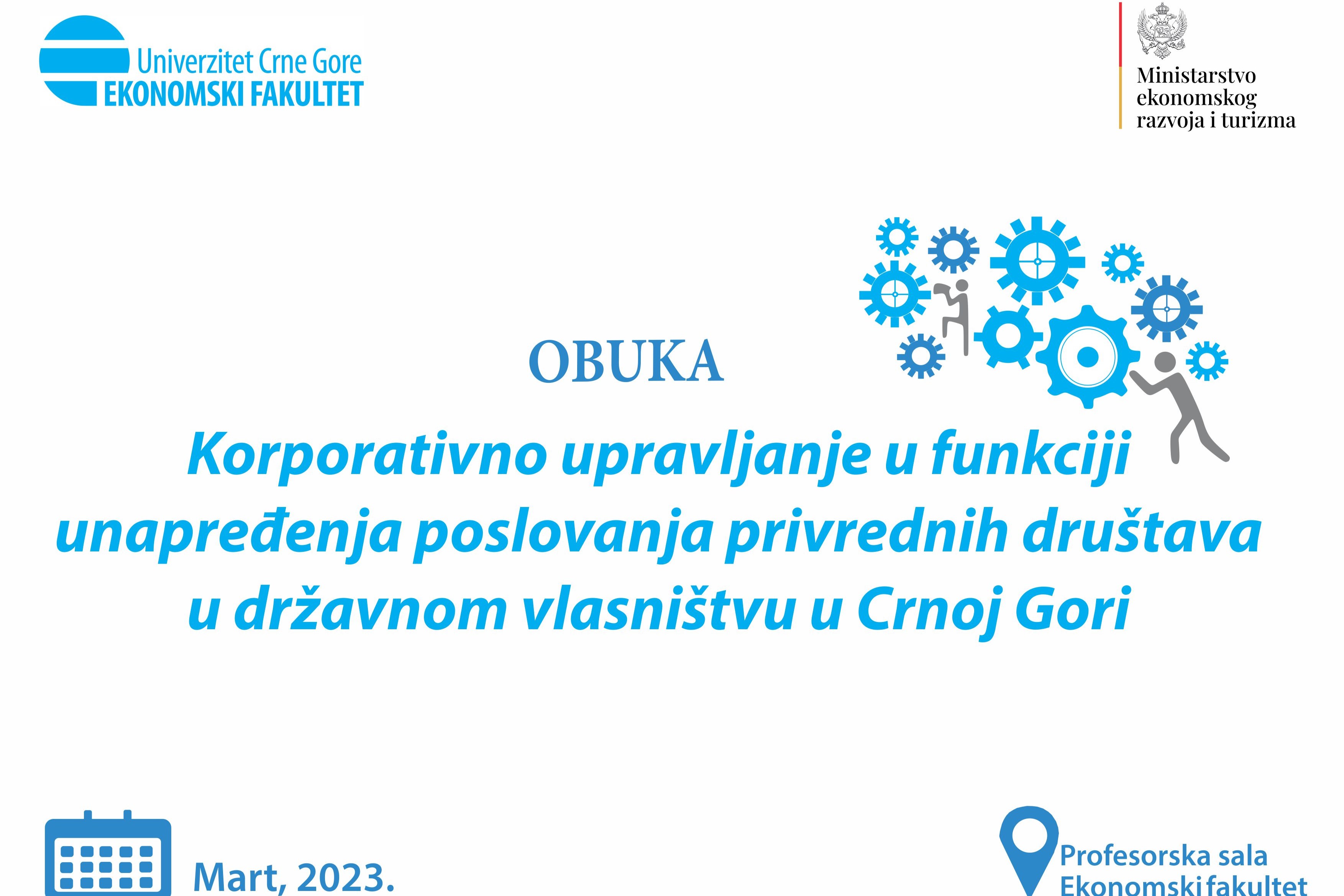 Univerzitet Crne Gore
EKONOMSKI FAKULTET

Ministarstvo ekonomskog razvoja i turizma

OBUKA

Korporativno upravljanje u funkciji unapređenja poslovanja privrednih društava u državnom vlasništvu u Crnoj Gori

Mart, 2023.

Profesorska sala
Ekonomski fakultet